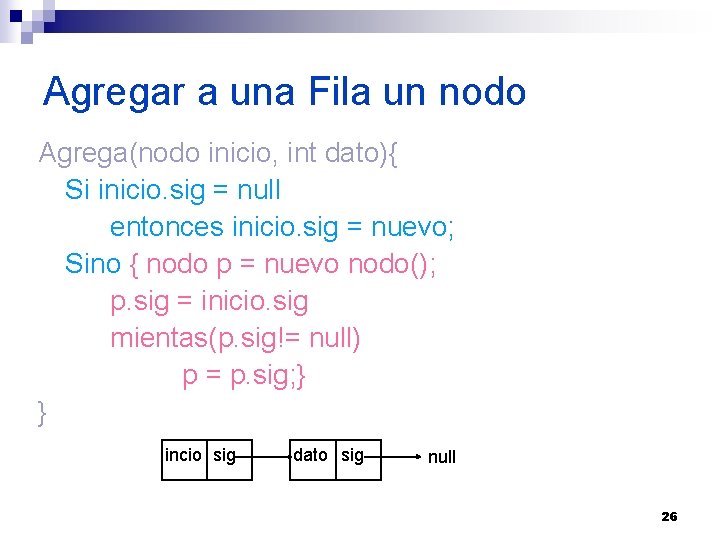 Agregar a una Fila un nodo

Agrega(nodo inicio, int dato){
Si inicio.sig = null
entonces inicio.sig = nuevo;
Sino { nodo p = nuevo nodo();
p.sig = inicio.sig
mientas(p.sig!= null)
p = p.sig;}
}

incio sig dato sig null

26